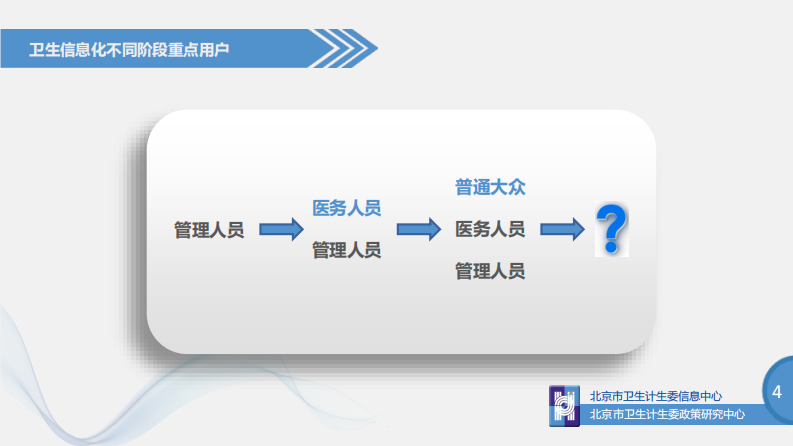 卫生信息化不同阶段重点用户

管理人员

医务人员
管理人员

普通大众
医务人员
管理人员

?

北京市卫生计生委信息中心
北京市卫生计生委政策研究中心

4